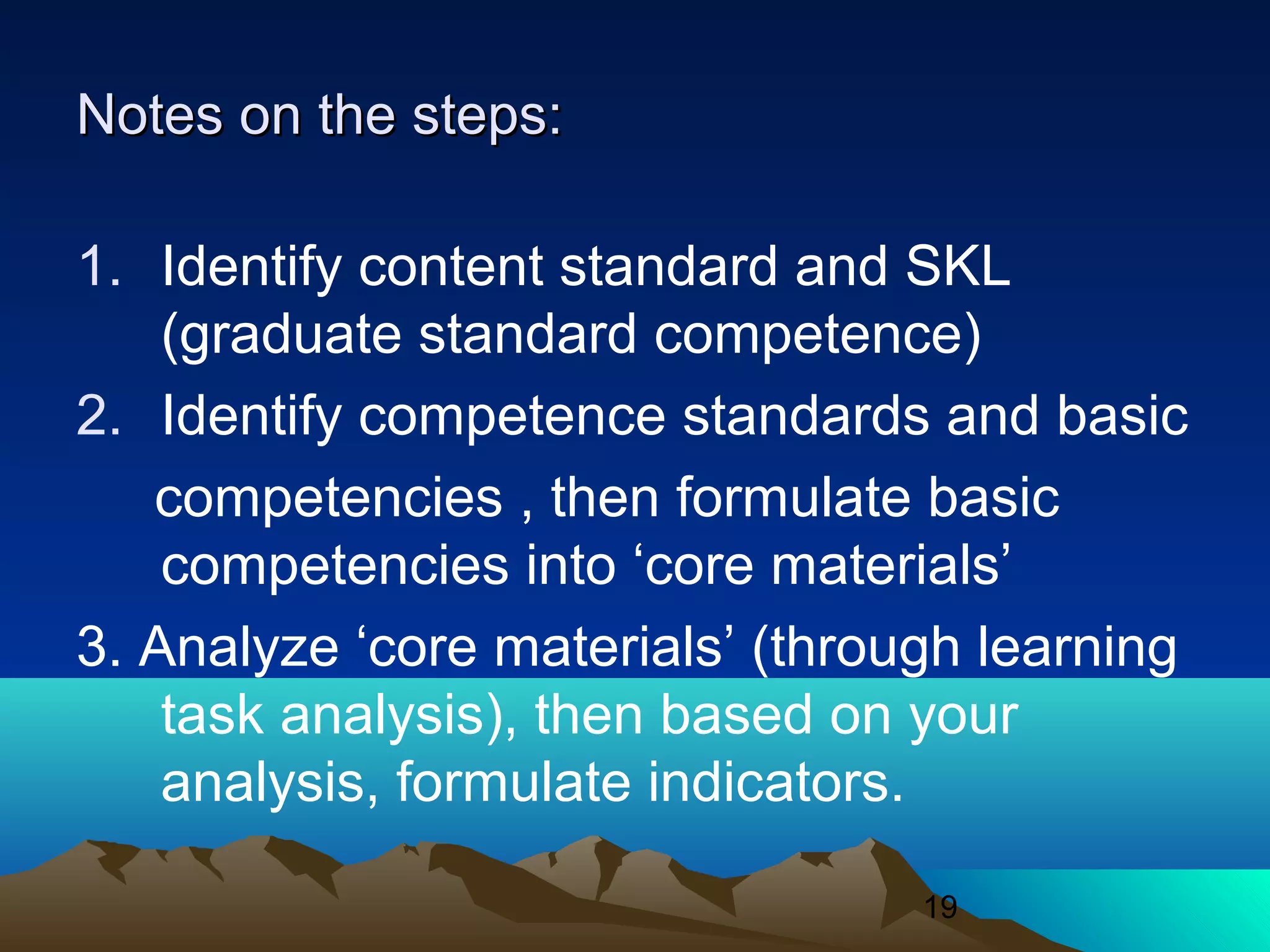 Notes on the steps:

1. Identify content standard and SKL (graduate standard competence)
2. Identify competence standards and basic competencies , then formulate basic competencies into ‘core materials’
3. Analyze ‘core materials’ (through learning task analysis), then based on your analysis, formulate indicators.

19